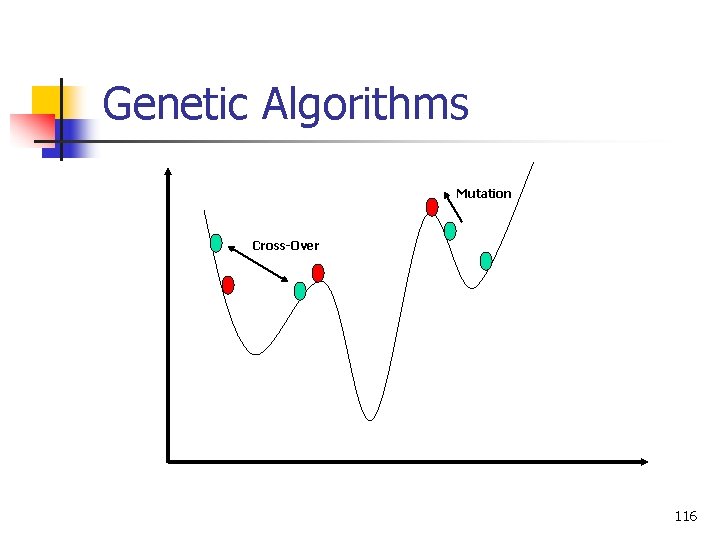 Genetic Algorithms

Mutation

Cross-Over

116